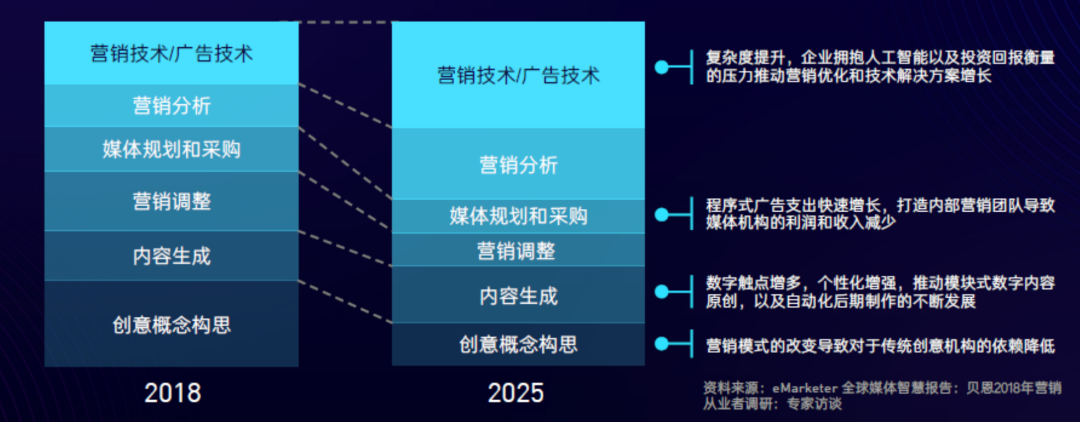 营销技术/广告技术

营销分析

媒体规划和采购

营销调整

内容生成

创意概念构思

2018

营销技术/广告技术

营销分析

媒体规划和采购

营销调整

内容生成

创意概念构思

2025

复杂度提升，企业拥抱人工智能以及投资回报衡量的压力推动营销优化和技术解决方案增长

程序式广告支出快速增长，打造内部营销团队导致媒体机构的利润和收入减少

数字触点增多，个性化增强，推动模块式数字内容原创，以及自动化后期制作的不断发展

营销模式的改变导致对于传统创意机构的依赖降低

资料来源：eMarketer 全球媒体智慧报告：贝恩2018年营销从业者调研：专家访谈